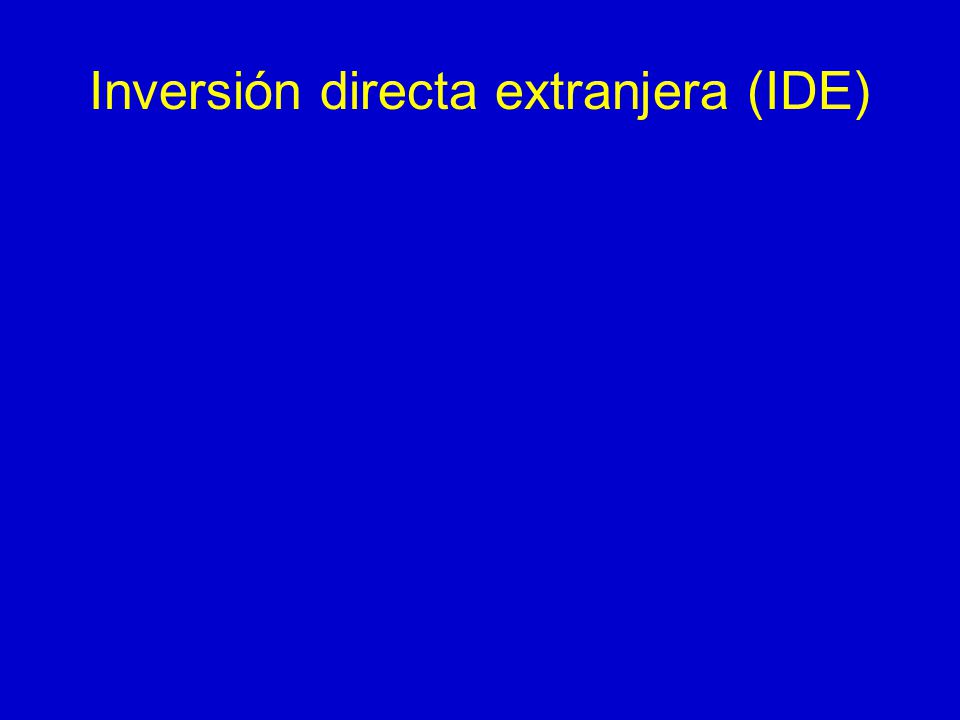 Inversión directa extranjera (IDE)